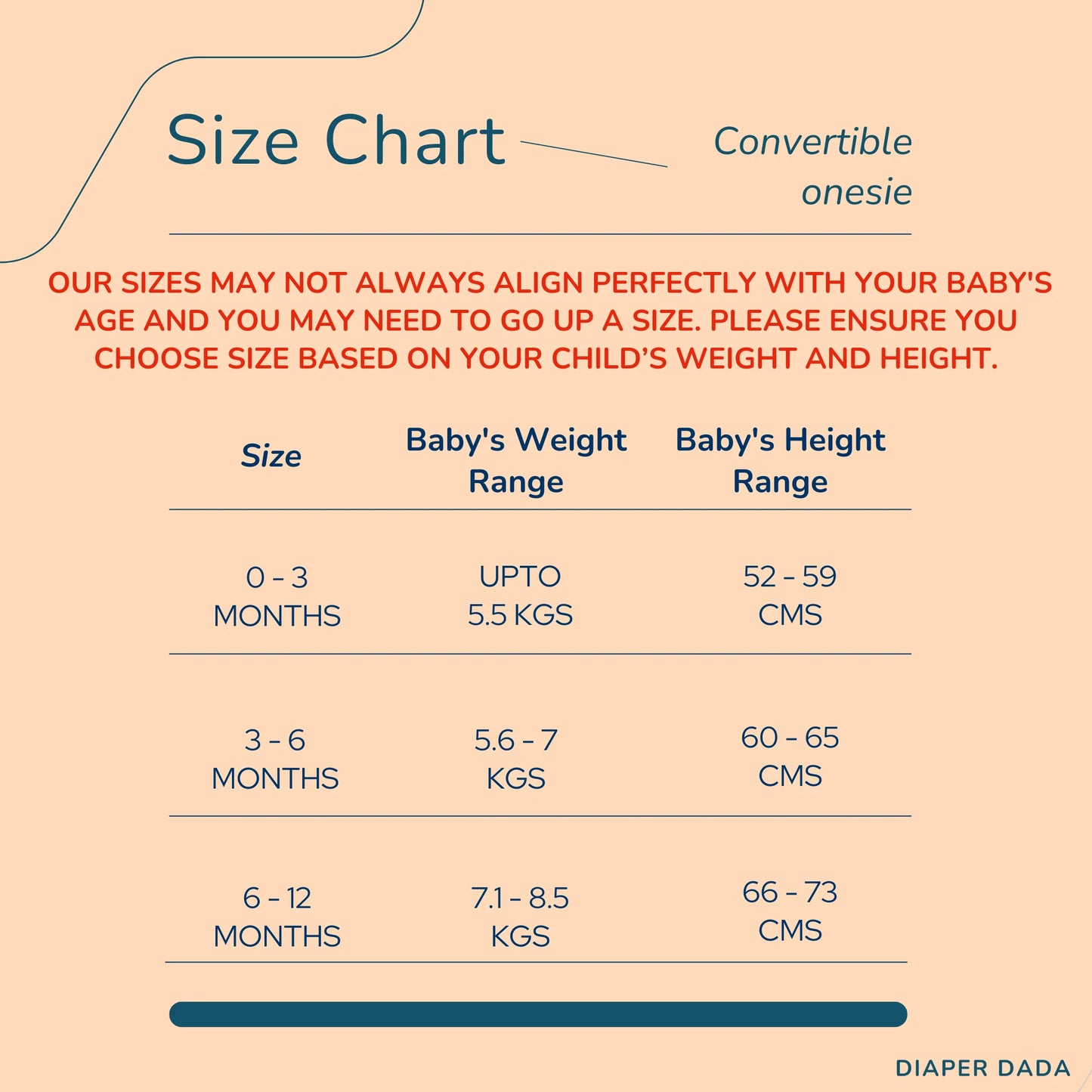 Size Chart

Convertible onesie

OUR SIZES MAY NOT ALWAYS ALIGN PERFECTLY WITH YOUR BABY'S AGE AND YOU MAY NEED TO GO UP A SIZE. PLEASE ENSURE YOU CHOOSE SIZE BASED ON YOUR CHILD’S WEIGHT AND HEIGHT.

| Size | Baby's Weight Range | Baby's Height Range |
|---|---|---|
| 0 - 3 MONTHS | UPTO 5.5 KGS | 52 - 59 CMS |
| 3 - 6 MONTHS | 5.6 - 7 KGS | 60 - 65 CMS |
| 6 - 12 MONTHS | 7.1 - 8.5 KGS | 66 - 73 CMS |

DIAPER DADA